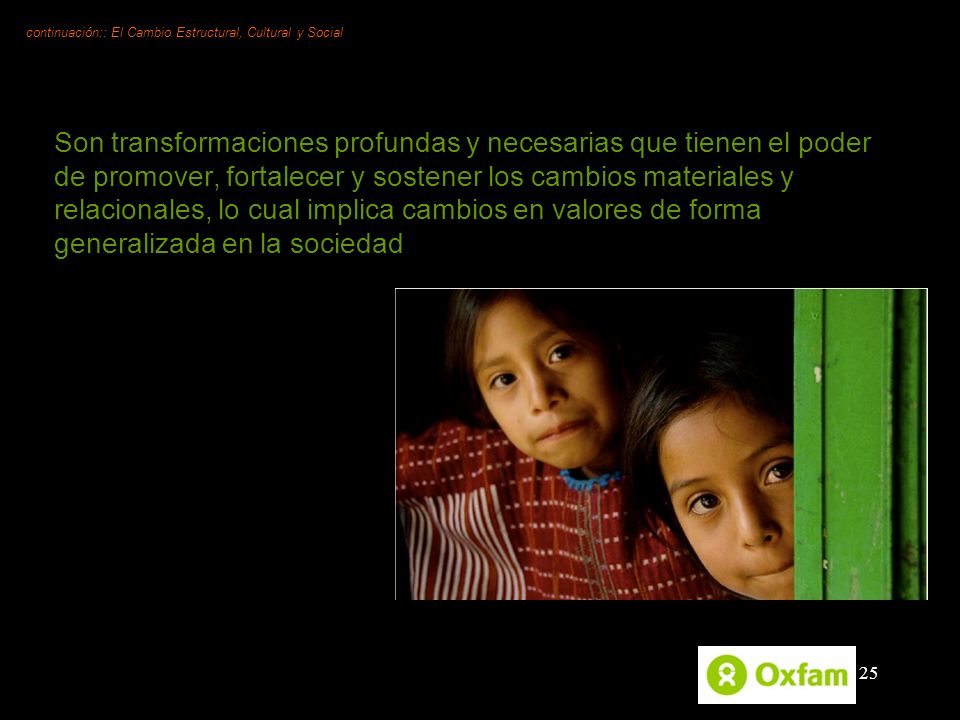 continuación:: El Cambio Estructural, Cultural y Social

Son transformaciones profundas y necesarias que tienen el poder de promover, fortalecer y sostener los cambios materiales y relacionales, lo cual implica cambios en valores de forma generalizada en la sociedad

Oxfam

25